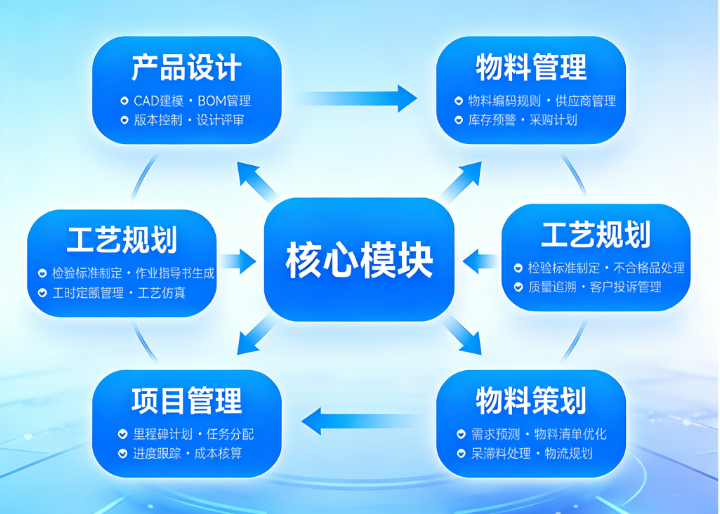 产品设计
CAD建模 · BOM管理
版本控制 · 设计评审

物料管理
物料编码规则 · 供应商管理
库存预警 · 采购计划

工艺规划
检验标准制定 · 作业指导书生成
工时定额管理 · 工艺仿真

核心模块

工艺规划
检验标准制定 · 不合格品处理
质量追溯 · 客户投诉管理

项目管理
里程碑计划 · 任务分配
进度跟踪 · 成本核算

物料策划
需求预测 · 物料清单优化
呆滞料处理 · 物流规划